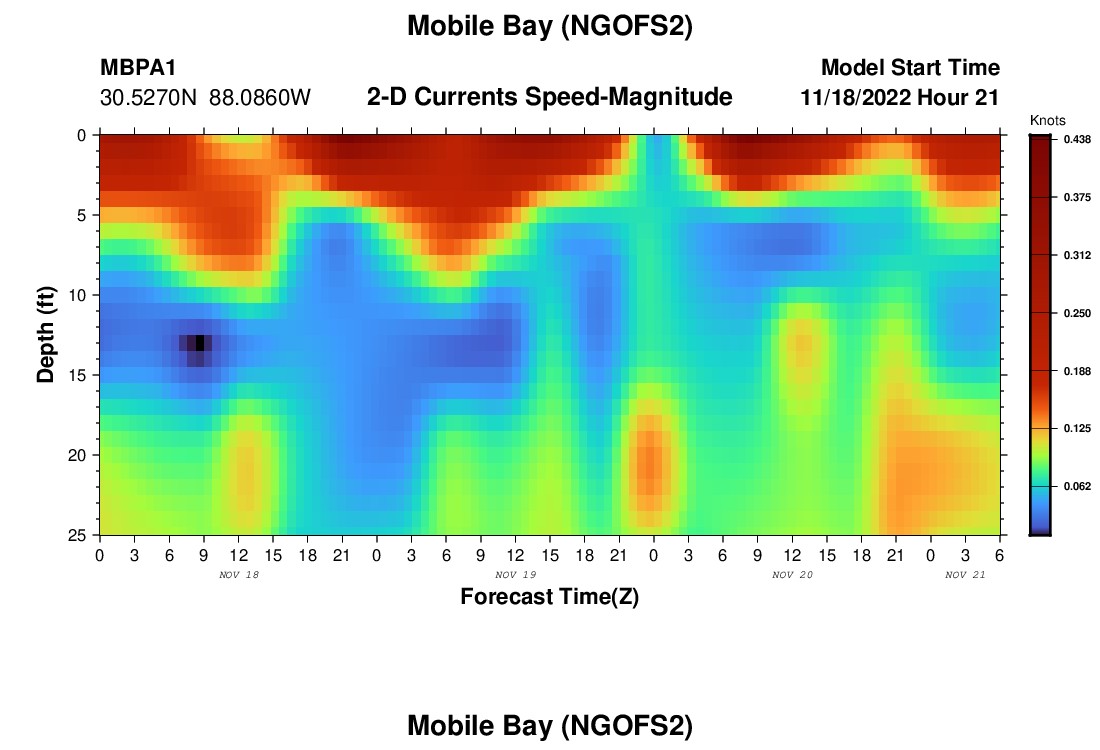 Mobile Bay (NGOFS2)

MBPA1
30.5270N 88.0860W

2-D Currents Speed-Magnitude

Model Start Time
11/18/2022 Hour 21

Knots
0.438
0.375
0.312
0.250
0.188
0.125
0.062

Depth (ft)
0
5
10
15
20
25

0 3 6 9 12 15 18 21 0 3 6 9 12 15 18 21 0 3 6 9 12 15 18 21 0 3 6
NOV 18
NOV 19
NOV 20
NOV 21

Forecast Time(Z)

Mobile Bay (NGOFS2)